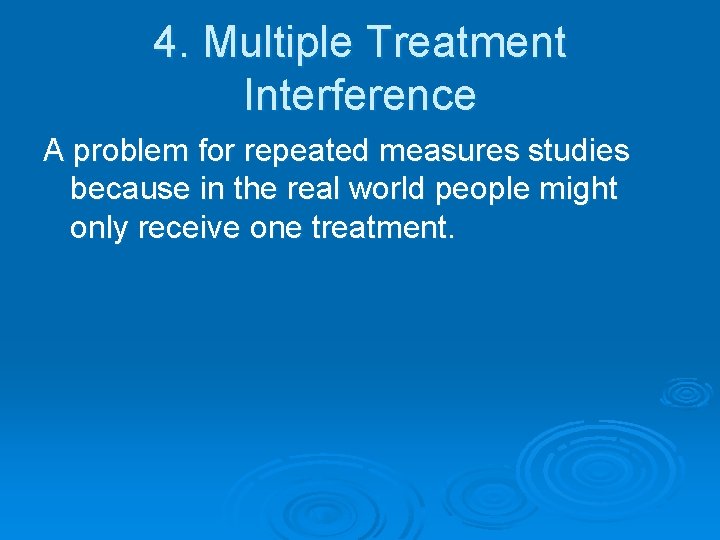 4. Multiple Treatment Interference

A problem for repeated measures studies because in the real world people might only receive one treatment.